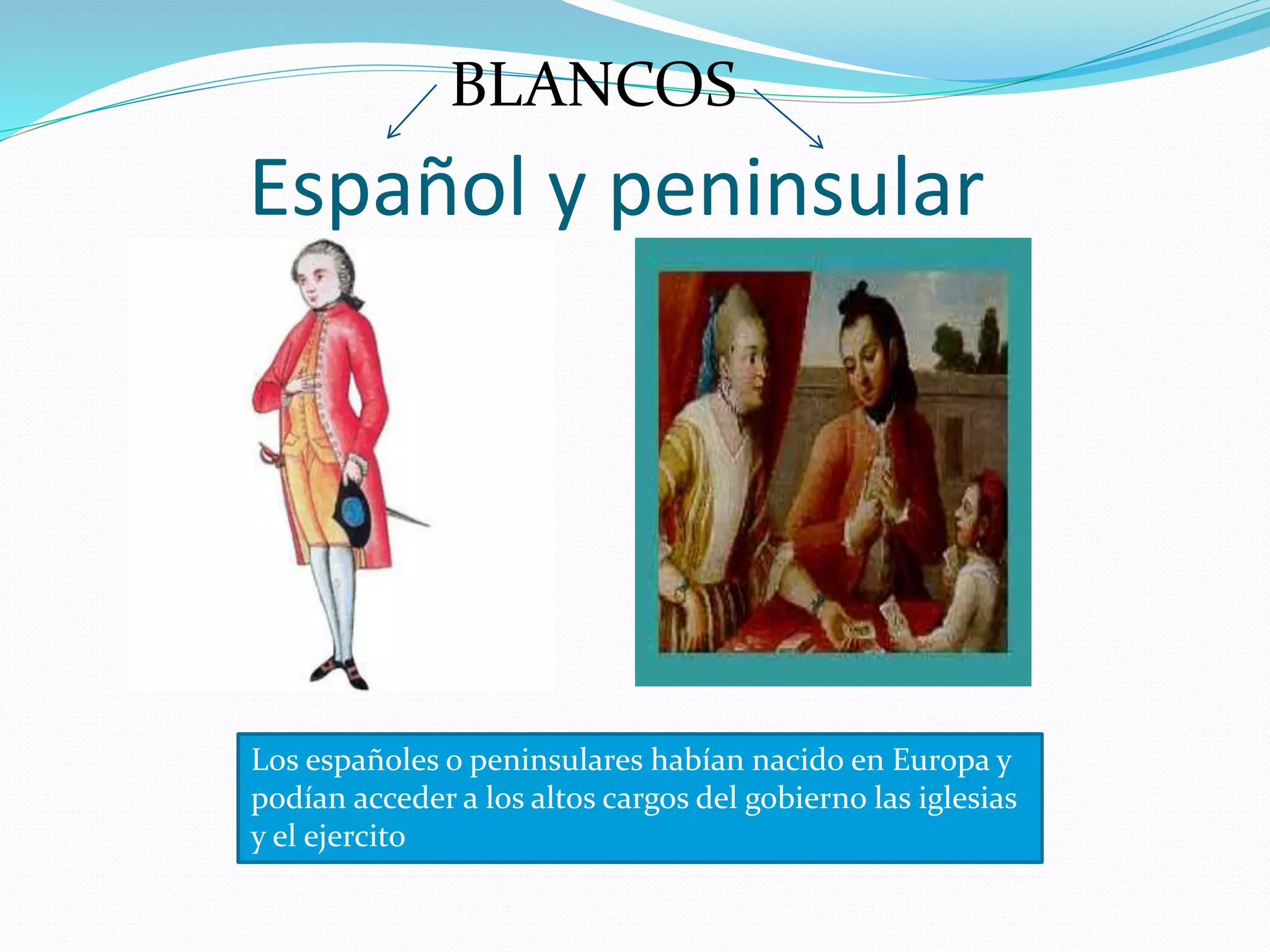 BLANCOS

Español y peninsular

Los españoles o peninsulares habían nacido en Europa y podían acceder a los altos cargos del gobierno las iglesias y el ejercito